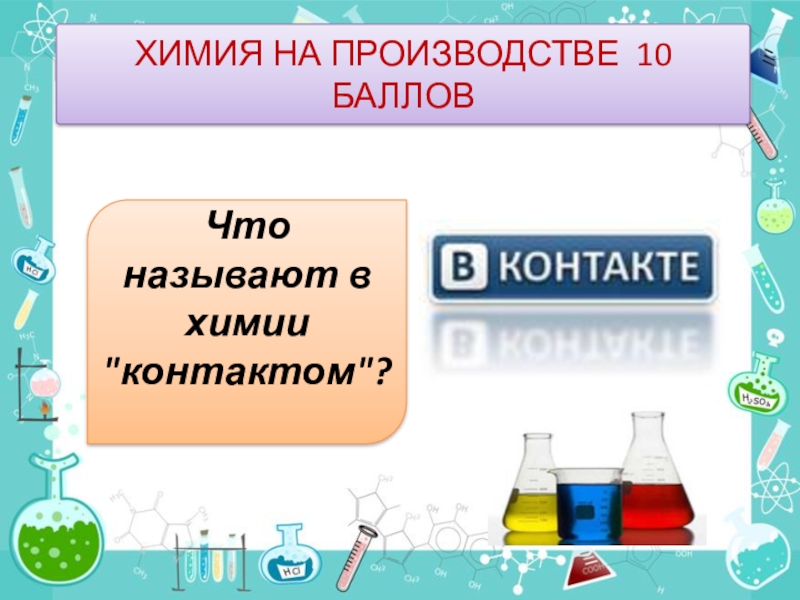 ХИМИЯ НА ПРОИЗВОДСТВЕ 10 БАЛЛОВ

Что называют в химии "контактом"?

В КОНТАКТЕ

HCl

$H_2SO_4$

HCl

COOH